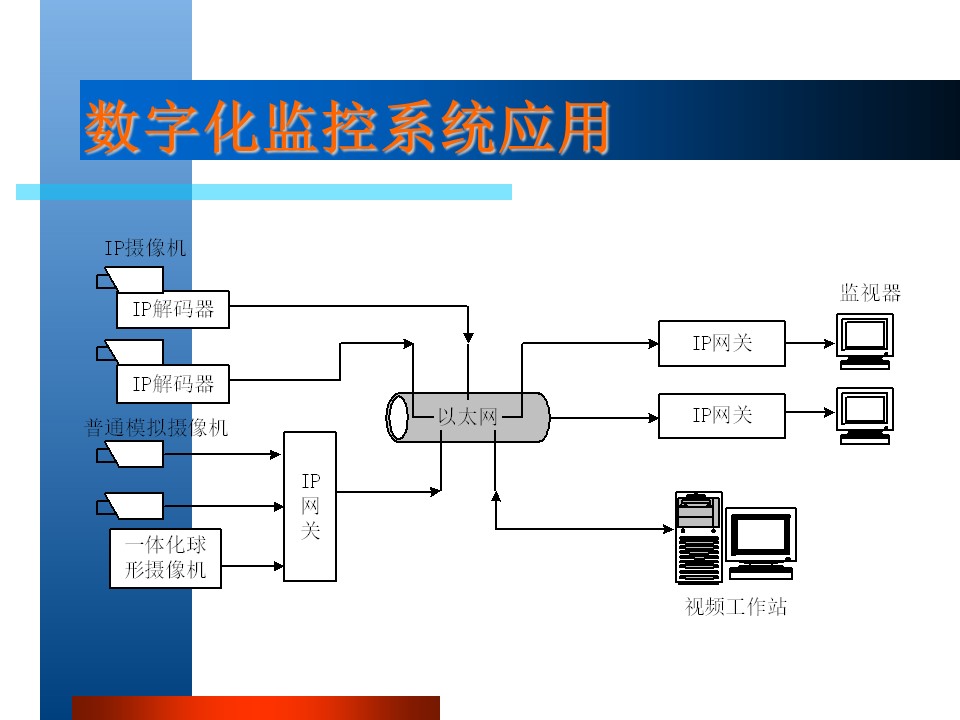 数字化监控系统应用

IP摄像机

IP解码器

IP解码器

普通模拟摄像机

一体化球形摄像机

IP网关

以太网

IP网关

IP网关

监视器

视频工作站